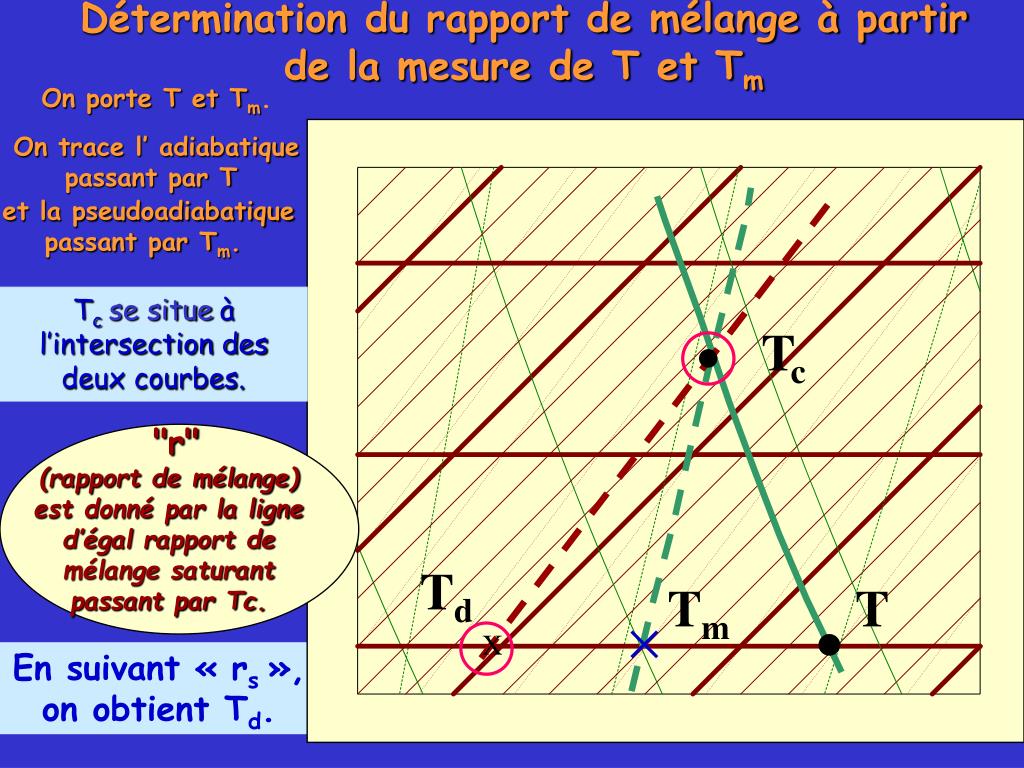 Détermination du rapport de mélange à partir de la mesure de T et $T_m$

On porte T et $T_m$.

On trace l' adiabatique passant par T et la pseudoadiabatique passant par $T_m$.

$T_c$ se situe à l'intersection des deux courbes.

"r" (rapport de mélange) est donné par la ligne d'égal rapport de mélange saturant passant par Tc.

En suivant « $r_s$ », on obtient $T_d$.

$T_c$

$T_d$

x

$T_m$

T